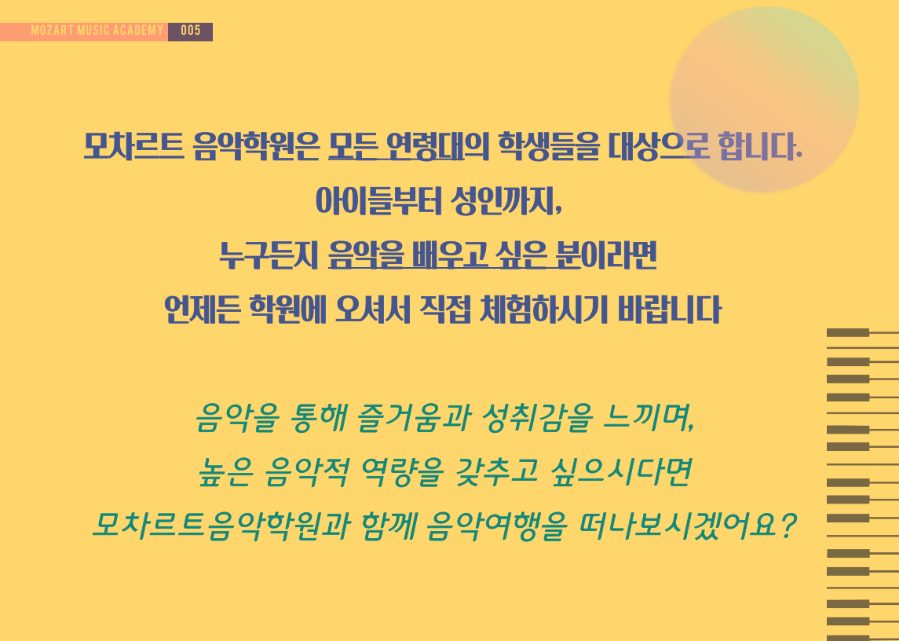 MOZART MUSIC ACADEMY 005

모차르트 음악학원은 모든 연령대의 학생들을 대상으로 합니다.
아이들부터 성인까지,
누구든지 음악을 배우고 싶은 분이라면
언제든 학원에 오셔서 직접 체험하시기 바랍니다

음악을 통해 즐거움과 성취감을 느끼며,
높은 음악적 역량을 갖추고 싶으시다면
모차르트음악학원과 함께 음악여행을 떠나보시겠어요?